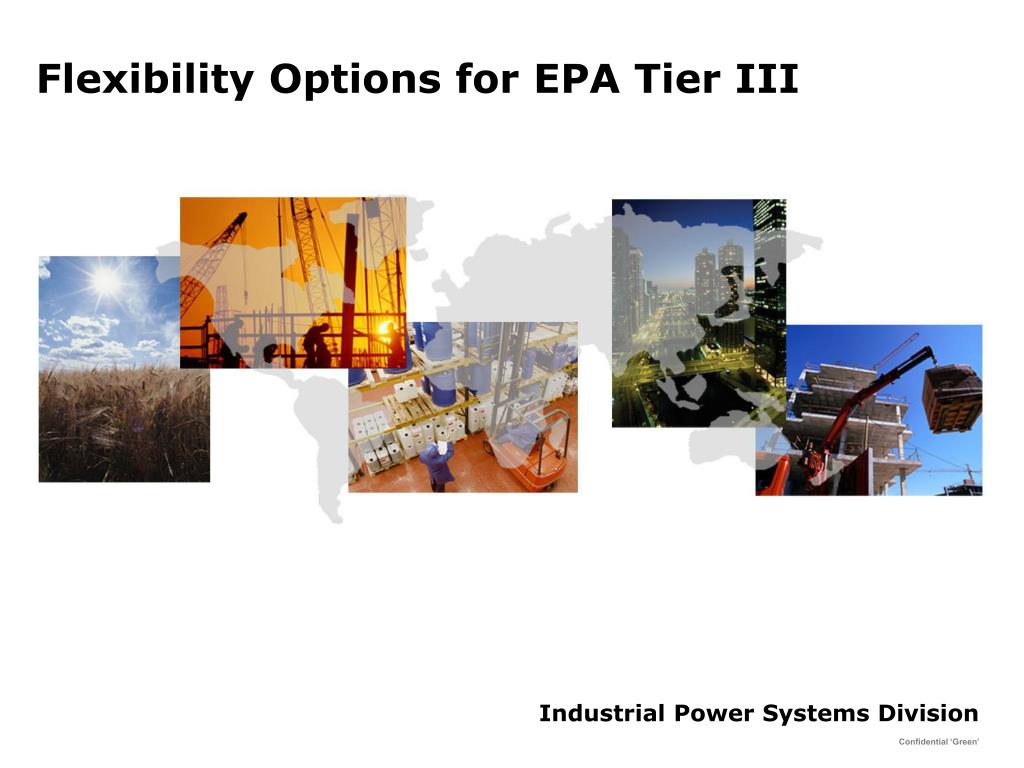 Flexibility Options for EPA Tier III

Industrial Power Systems Division

Confidential 'Green'